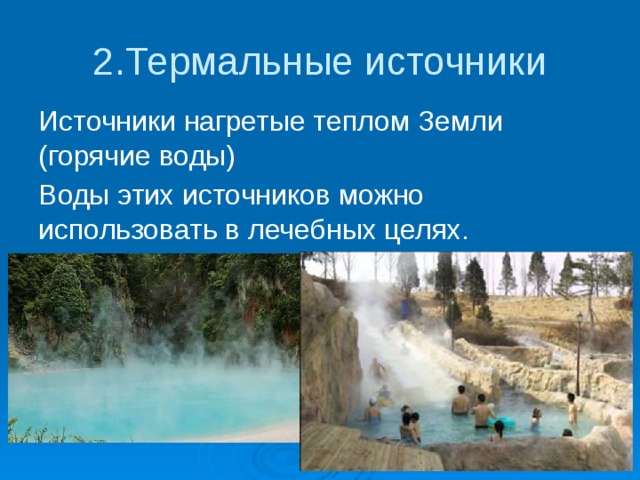 2.Термальные источники

Источники нагретые теплом Земли (горячие воды)

Воды этих источников можно использовать в лечебных целях.